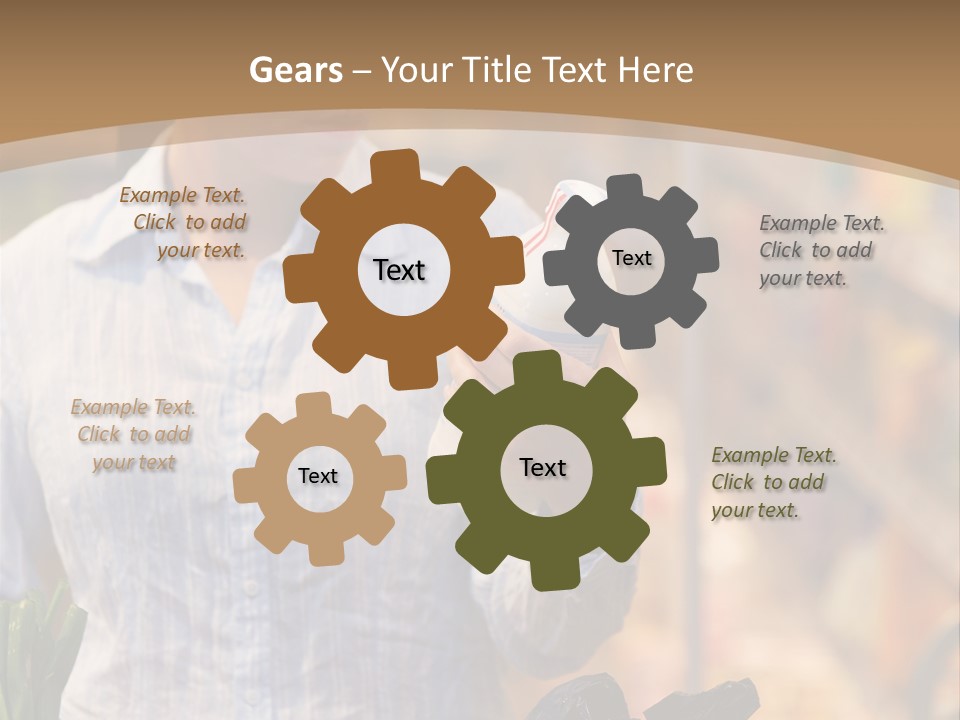 Gears – Your Title Text Here

Example Text. Click to add your text.

Text

Text

Example Text. Click to add your text.

Example Text. Click to add your text

Text

Text

Example Text. Click to add your text.